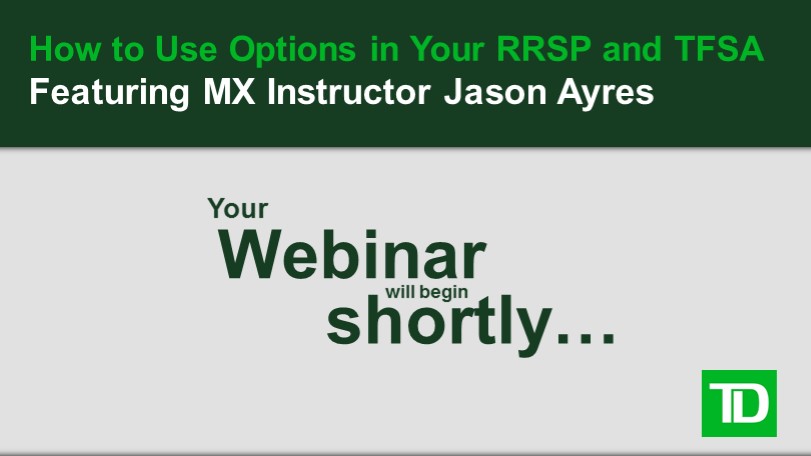 How to Use Options in Your RRSP and TFSA
Featuring MX Instructor Jason Ayres

Your
Webinar
will begin
shortly…

TD